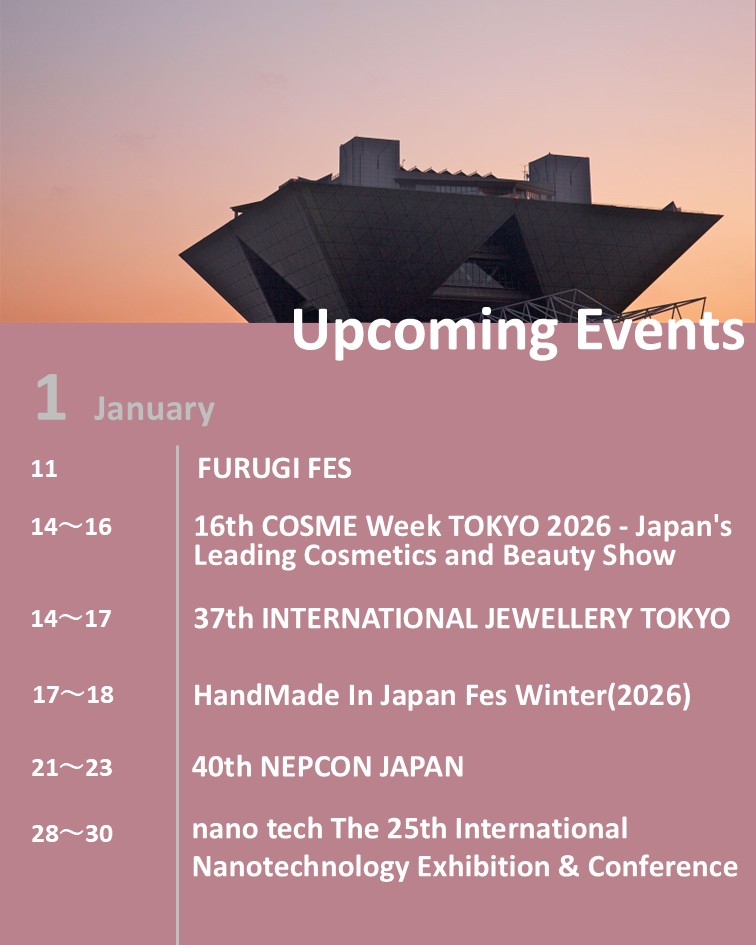 Upcoming Events

1 January

11 FURUGI FES

14～16 16th COSME Week TOKYO 2026 - Japan's Leading Cosmetics and Beauty Show

14～17 37th INTERNATIONAL JEWELLERY TOKYO

17～18 HandMade In Japan Fes Winter(2026)

21～23 40th NEPCON JAPAN

28～30 nano tech The 25th International Nanotechnology Exhibition & Conference